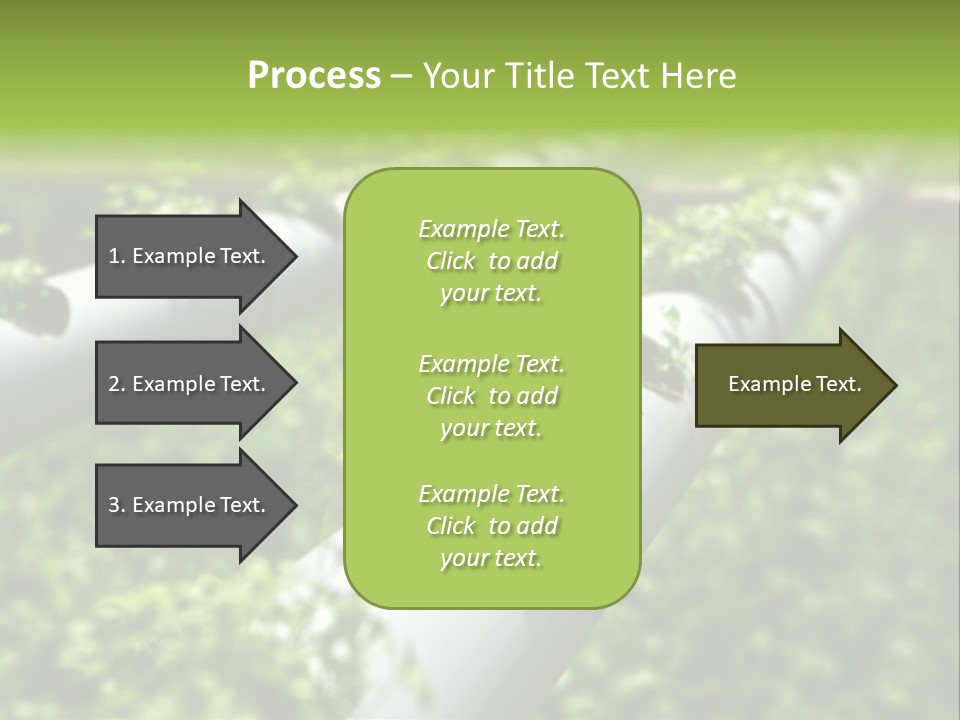 Process – Your Title Text Here

1. Example Text.

2. Example Text.

3. Example Text.

Example Text. Click to add your text.

Example Text. Click to add your text.

Example Text. Click to add your text.

Example Text.